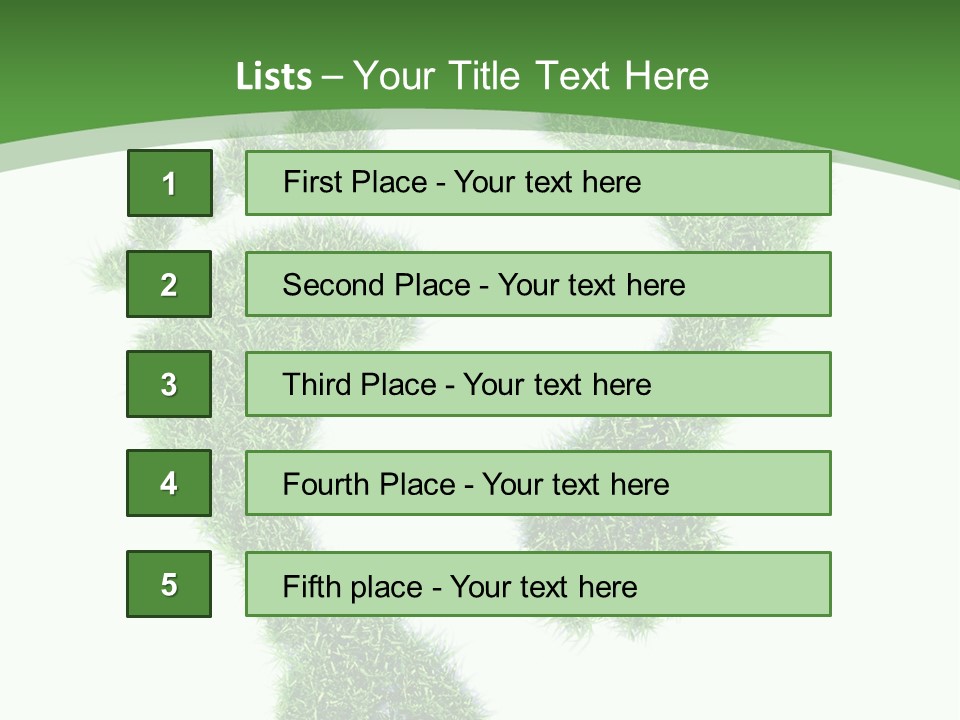 Lists – Your Title Text Here

1

First Place - Your text here

2

Second Place - Your text here

3

Third Place - Your text here

4

Fourth Place - Your text here

5

Fifth place - Your text here